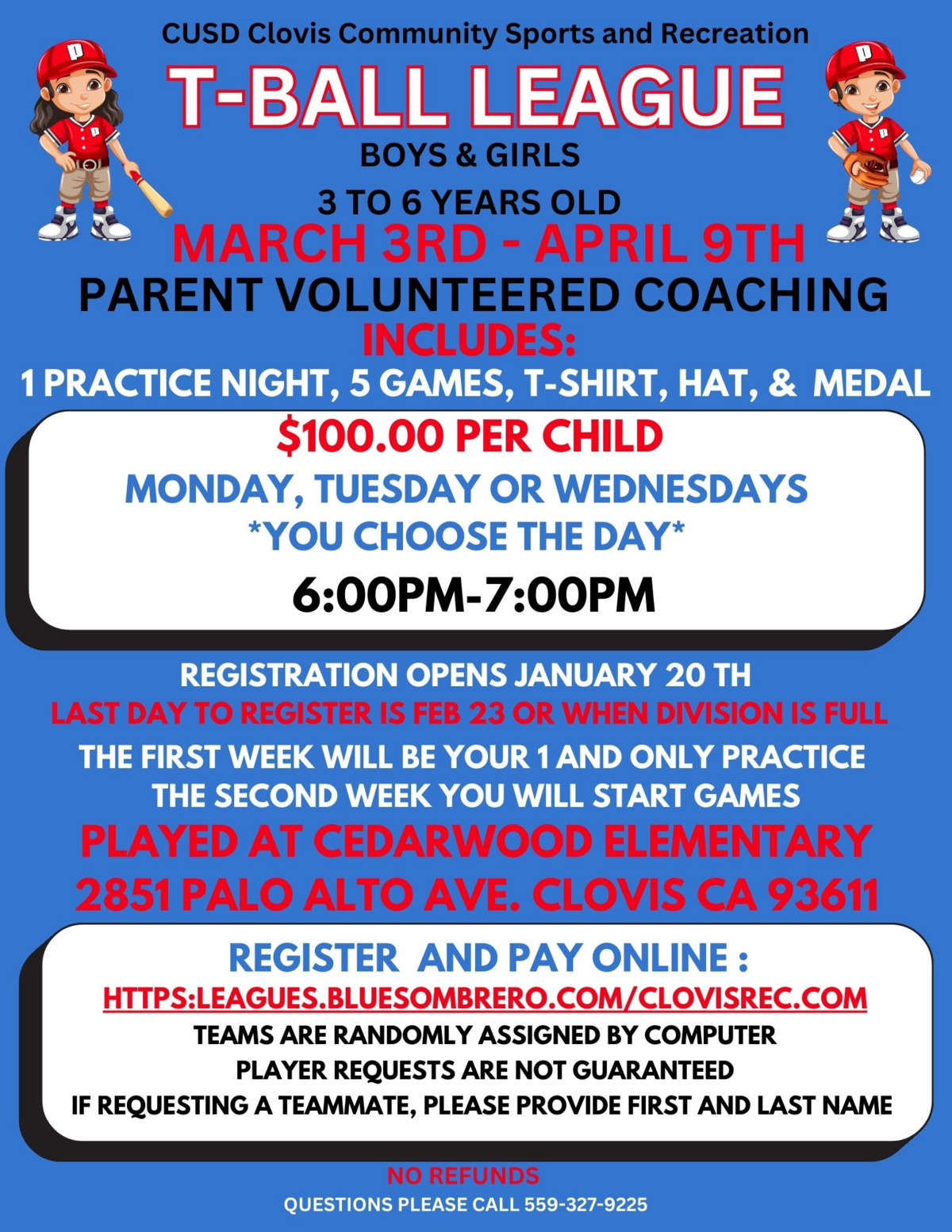 CUSD Clovis Community Sports and Recreation

T-BALL LEAGUE

BOYS & GIRLS

3 TO 6 YEARS OLD

MARCH 3RD - APRIL 9TH

PARENT VOLUNTEERED COACHING

INCLUDES:

1 PRACTICE NIGHT, 5 GAMES, T-SHIRT, HAT, & MEDAL

$100.00 PER CHILD

MONDAY, TUESDAY OR WEDNESDAYS
*YOU CHOOSE THE DAY*

6:00PM-7:00PM

REGISTRATION OPENS JANUARY 20 TH

LAST DAY TO REGISTER IS FEB 23 OR WHEN DIVISION IS FULL

THE FIRST WEEK WILL BE YOUR 1 AND ONLY PRACTICE
THE SECOND WEEK YOU WILL START GAMES

PLAYED AT CEDARWOOD ELEMENTARY
2851 PALO ALTO AVE. CLOVIS CA 93611

REGISTER AND PAY ONLINE :

HTTPS:LEAGUES.BLUESOMBRERO.COM/CLOVISREC.COM

TEAMS ARE RANDOMLY ASSIGNED BY COMPUTER
PLAYER REQUESTS ARE NOT GUARANTEED
IF REQUESTING A TEAMMATE, PLEASE PROVIDE FIRST AND LAST NAME

NO REFUNDS

QUESTIONS PLEASE CALL 559-327-9225